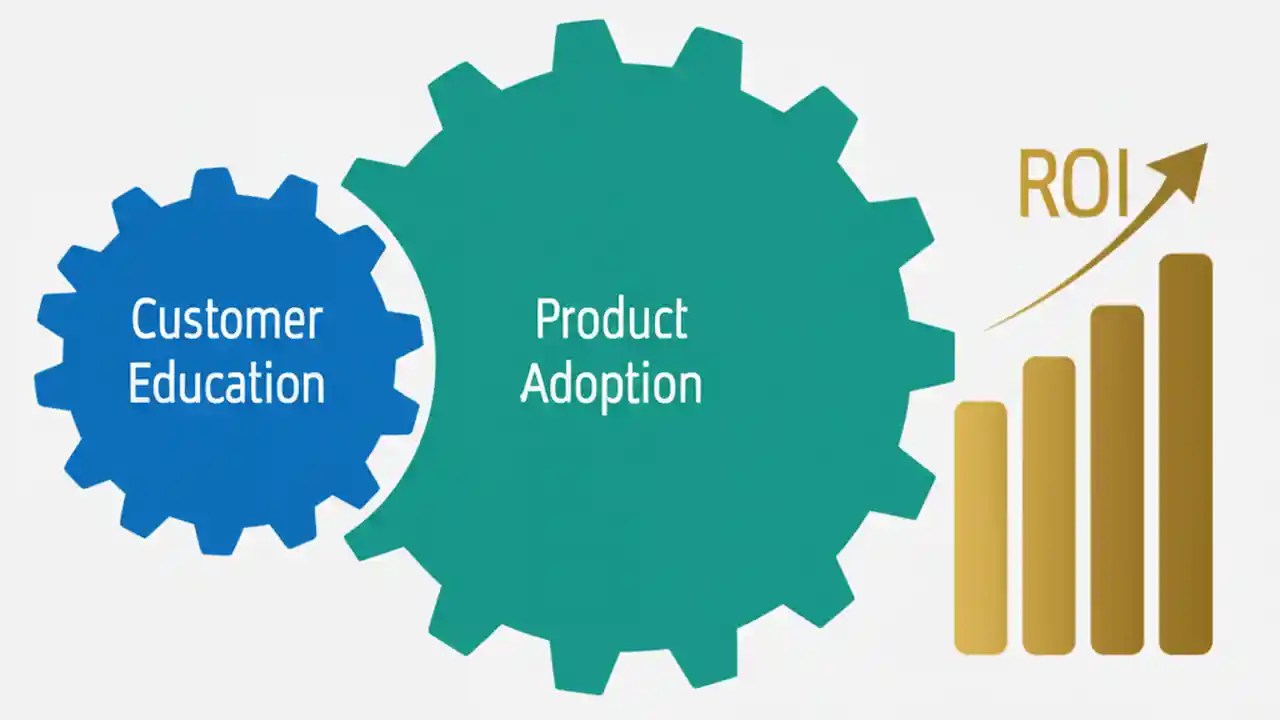 Customer Education

Product Adoption

ROI